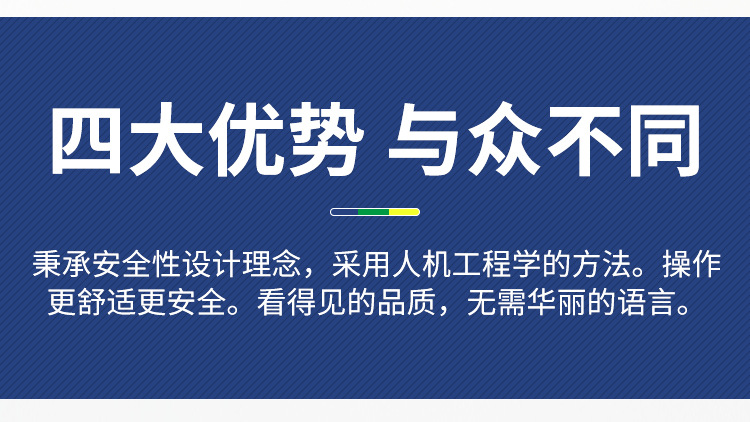 四大优势 与众不同

秉承安全性设计理念，采用人机工程学的方法。操作更舒适更安全。看得见的品质，无需华丽的语言。